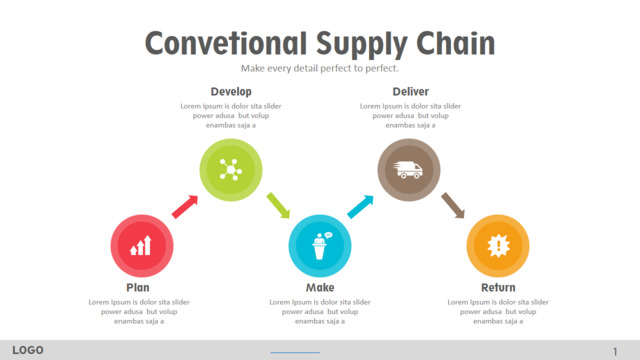 Convetional Supply Chain
Make every detail perfect to perfect.

Develop
Lorem Ipsum is dolor sita slider power adusa but volup enambas saja a

Deliver
Lorem Ipsum is dolor sita slider power adusa but volup enambas saja a

Plan
Lorem Ipsum is dolor sita slider power adusa but volup enambas saja a

Make
Lorem Ipsum is dolor sita slider power adusa but volup enambas saja a

Return
Lorem Ipsum is dolor sita slider power adusa but volup enambas saja a

LOGO
1